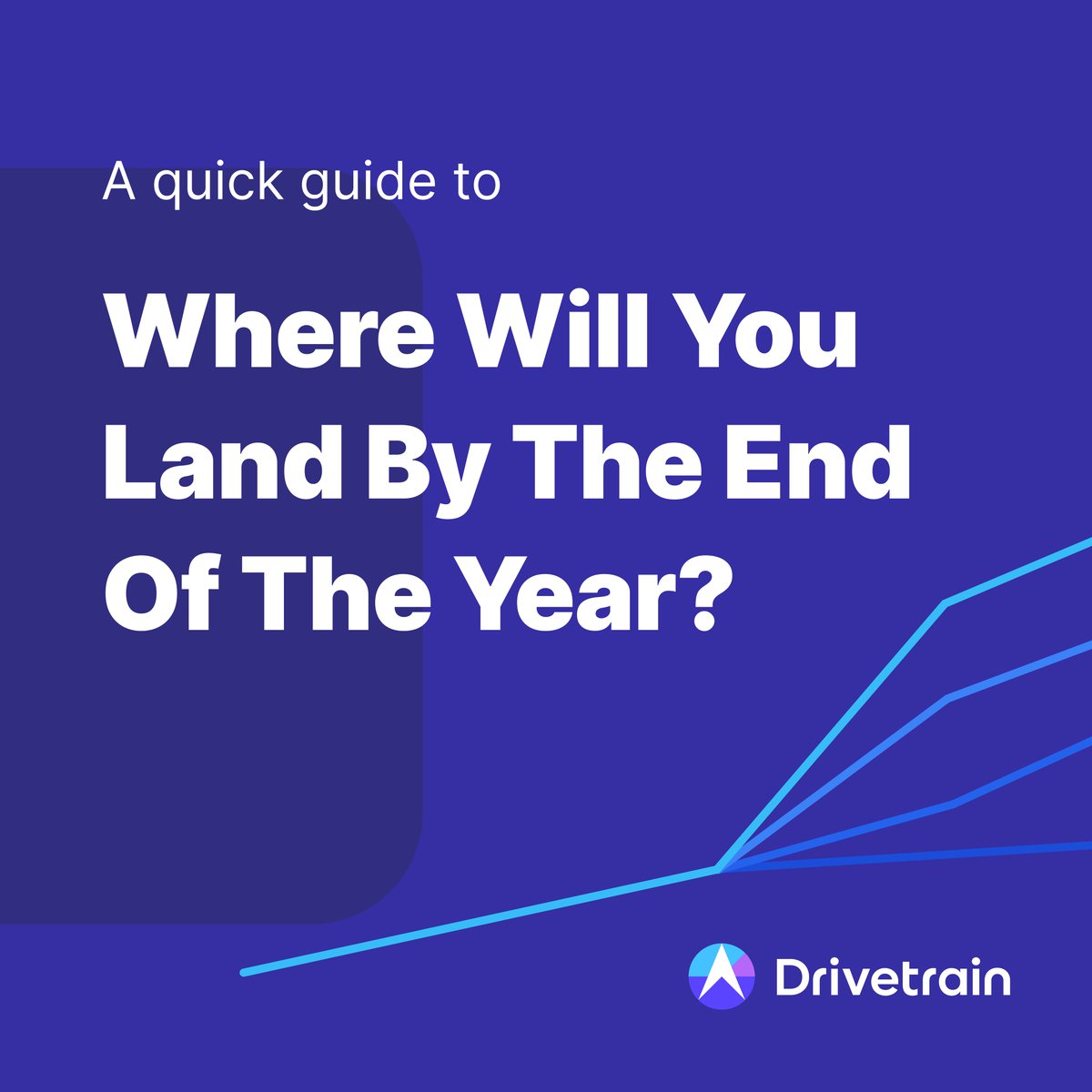 A quick guide to

Where Will You Land By The End Of The Year?

Drivetrain